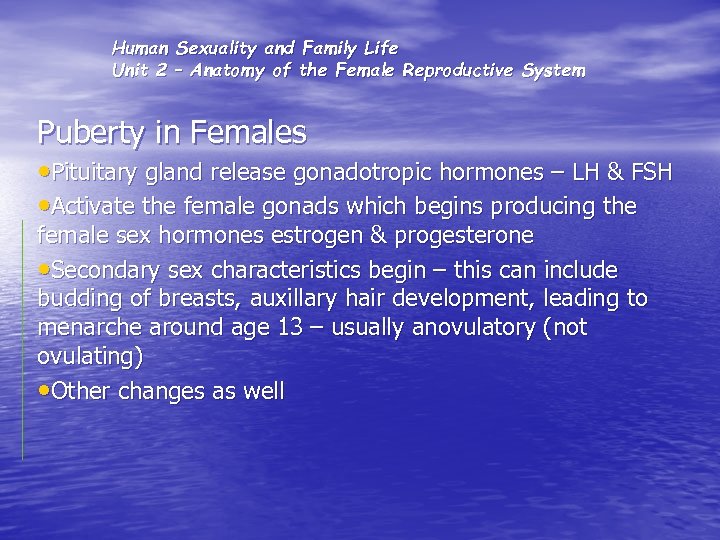 Human Sexuality and Family Life
Unit 2 – Anatomy of the Female Reproductive System

Puberty in Females

•Pituitary gland release gonadotropic hormones – LH & FSH

•Activate the female gonads which begins producing the female sex hormones estrogen & progesterone

•Secondary sex characteristics begin – this can include budding of breasts, auxillary hair development, leading to menarche around age 13 – usually anovulatory (not ovulating)

•Other changes as well